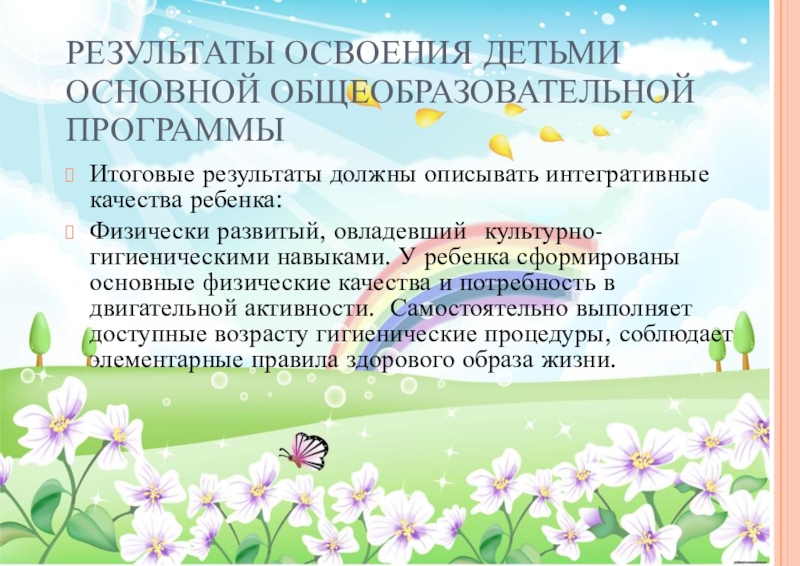 РЕЗУЛЬТАТЫ ОСВОЕНИЯ ДЕТЬМИ ОСНОВНОЙ ОБЩЕОБРАЗОВАТЕЛЬНОЙ ПРОГРАММЫ

Итоговые результаты должны описывать интегративные качества ребенка:

Физически развитый, овладевший культурно-гигиеническими навыками. У ребенка сформированы основные физические качества и потребность в двигательной активности. Самостоятельно выполняет доступные возрасту гигиенические процедуры, соблюдает элементарные правила здорового образа жизни.